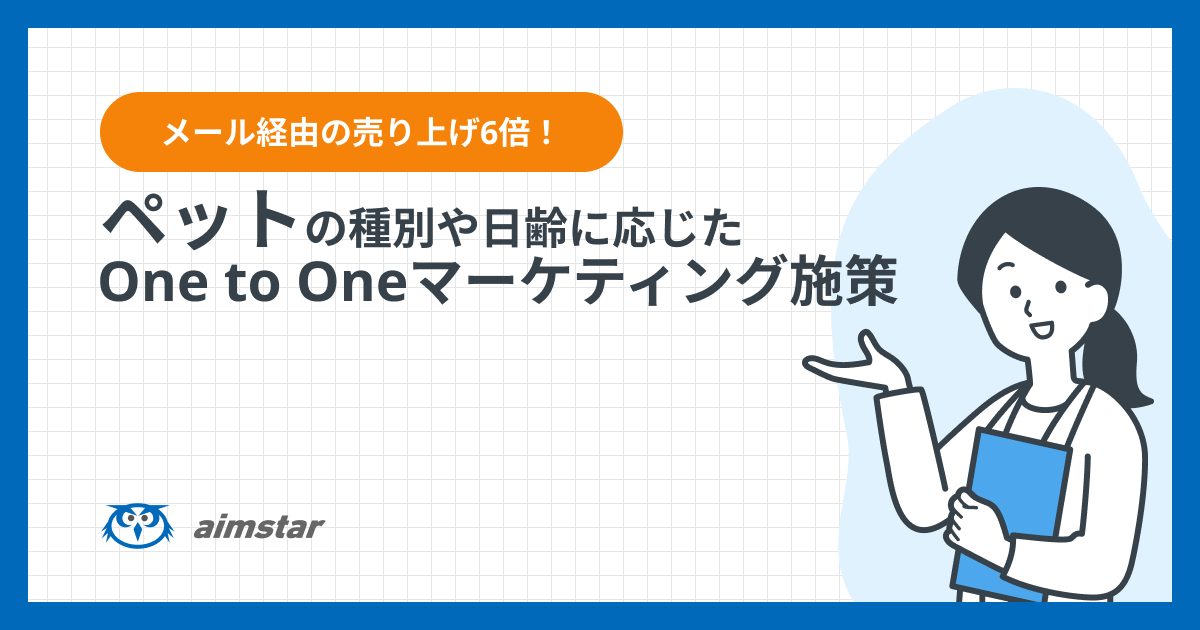 メール経由の売り上げ6倍！

ペットの種別や日齢に応じた
One to Oneマーケティング施策

aimstar